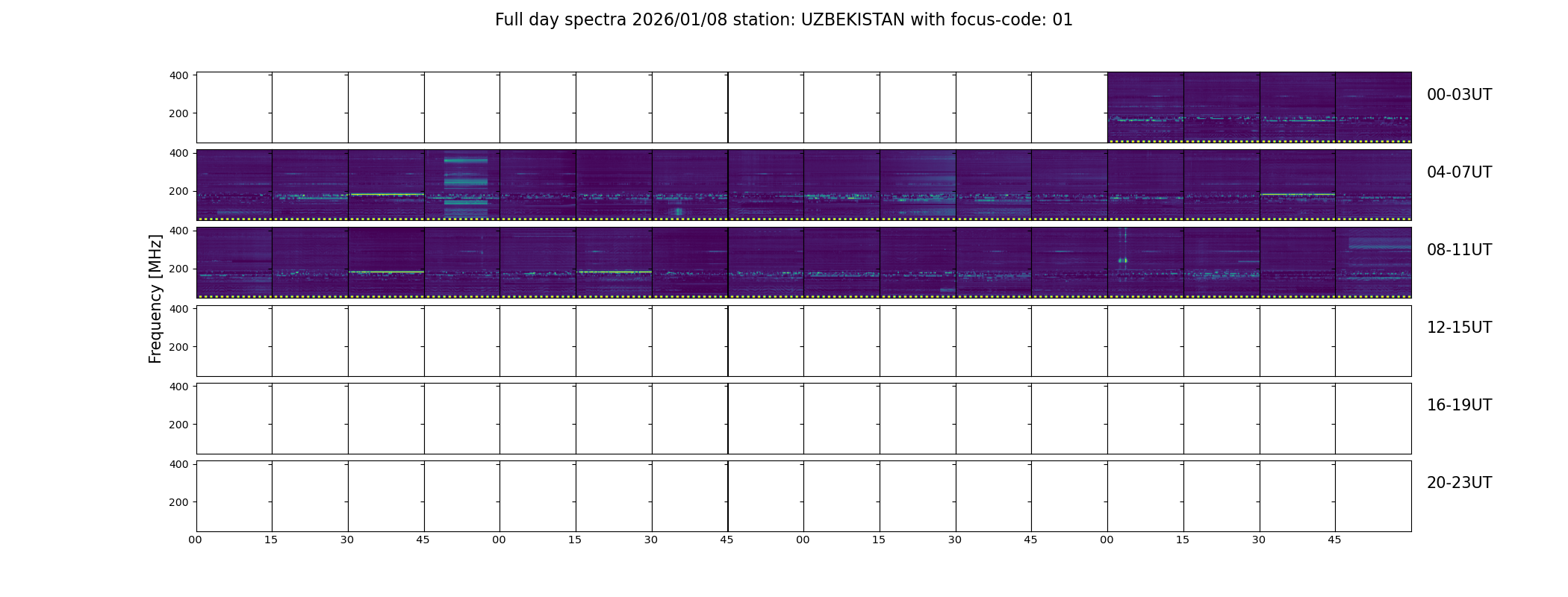 Full day spectra 2026/01/08 station: UZBEKISTAN with focus-code: 01

Frequency [MHz]

400
200
00-03UT

400
200
04-07UT

400
200
08-11UT

400
200
12-15UT

400
200
16-19UT

400
200
20-23UT

00 15 30 45 00 15 30 45 00 15 30 45 00 15 30 45